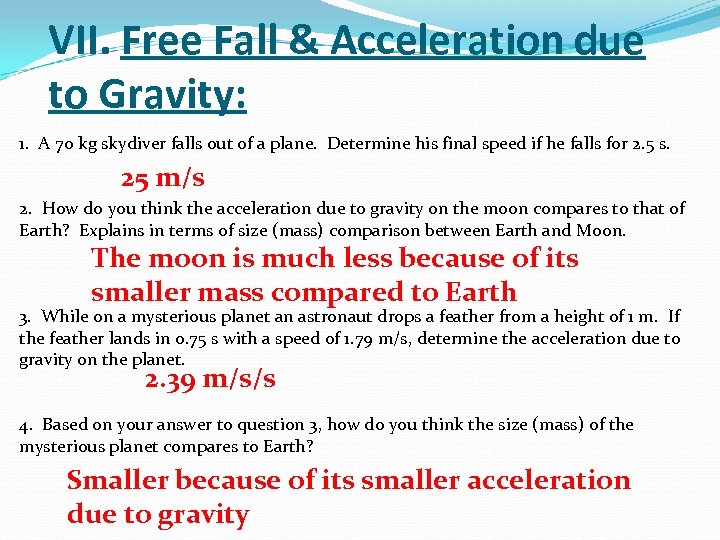 VII. Free Fall & Acceleration due to Gravity:

1. A 70 kg skydiver falls out of a plane. Determine his final speed if he falls for 2.5 s.

25 m/s

2. How do you think the acceleration due to gravity on the moon compares to that of Earth? Explains in terms of size (mass) comparison between Earth and Moon.

The moon is much less because of its smaller mass compared to Earth

3. While on a mysterious planet an astronaut drops a feather from a height of 1 m. If the feather lands in 0.75 s with a speed of 1.79 m/s, determine the acceleration due to gravity on the planet.

2.39 m/s/s

4. Based on your answer to question 3, how do you think the size (mass) of the mysterious planet compares to Earth?

Smaller because of its smaller acceleration due to gravity